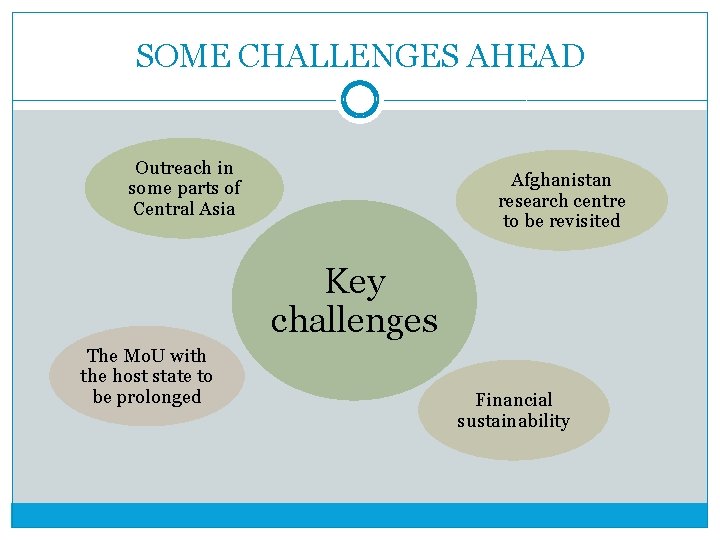 SOME CHALLENGES AHEAD

Outreach in some parts of Central Asia

Afghanistan research centre to be revisited

Key challenges

The MoU with the host state to be prolonged

Financial sustainability